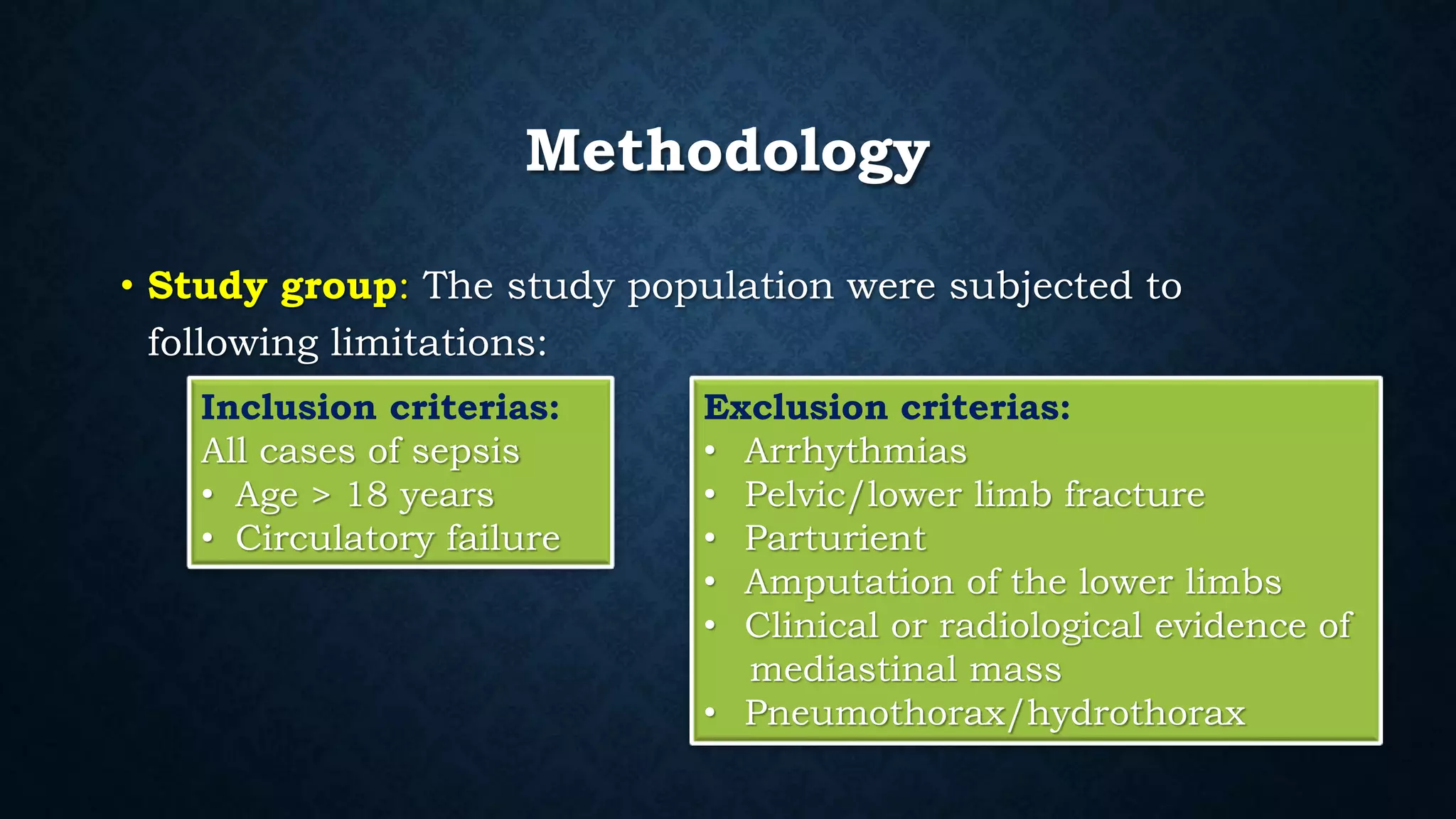 Methodology

• Study group: The study population were subjected to following limitations:

Inclusion criterias:
All cases of sepsis
• Age > 18 years
• Circulatory failure

Exclusion criterias:
• Arrhythmias
• Pelvic/lower limb fracture
• Parturient
• Amputation of the lower limbs
• Clinical or radiological evidence of mediastinal mass
• Pneumothorax/hydrothorax